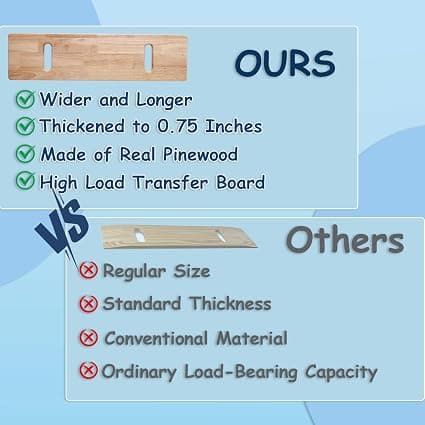 OURS

Wider and Longer
Thickened to 0.75 Inches
Made of Real Pinewood
High Load Transfer Board

VS

Others

Regular Size
Standard Thickness
Conventional Material
Ordinary Load-Bearing Capacity